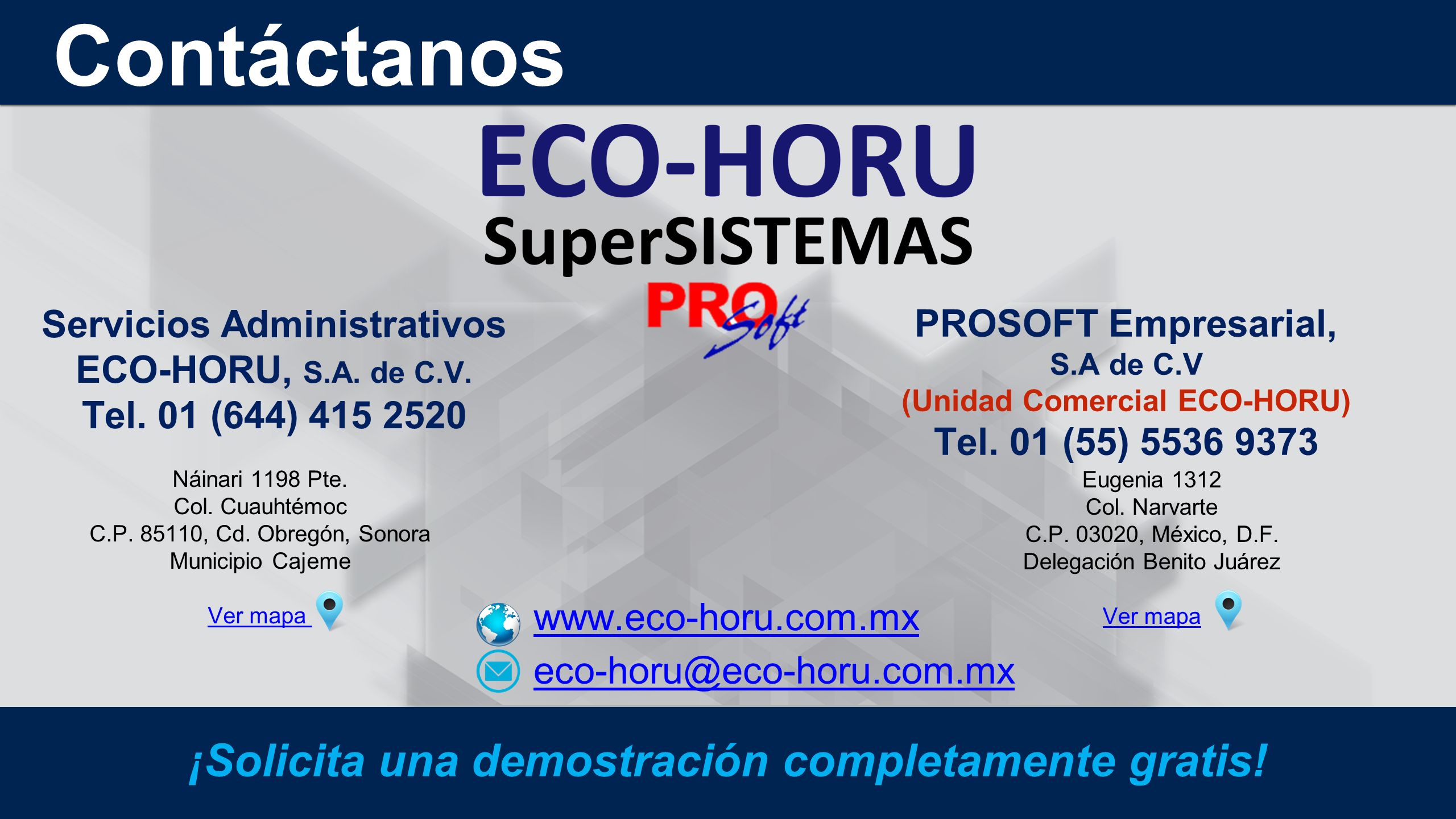 Contáctanos

ECO-HORU
SuperSISTEMAS
PRO Soft

Servicios Administrativos
ECO-HORU, S.A. de C.V.
Tel. 01 (644) 415 2520

Náinari 1198 Pte.
Col. Cuauhtémoc
C.P. 85110, Cd. Obregón, Sonora
Municipio Cajeme

Ver mapa

PROSOFT Empresarial,
S.A de C.V
(Unidad Comercial ECO-HORU)
Tel. 01 (55) 5536 9373

Eugenia 1312
Col. Narvarte
C.P. 03020, México, D.F.
Delegación Benito Juárez

Ver mapa

www.eco-horu.com.mx
eco-horu@eco-horu.com.mx

¡Solicita una demostración completamente gratis!